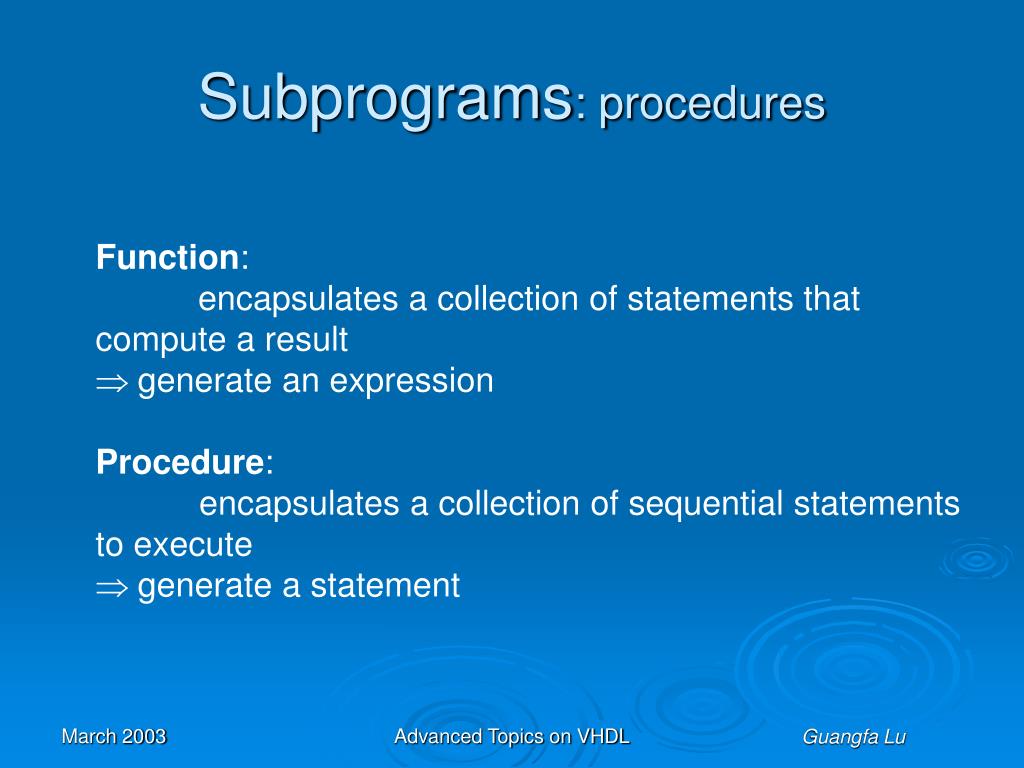 Subprograms: procedures

Function:
encapsulates a collection of statements that compute a result
$\Rightarrow$ generate an expression

Procedure:
encapsulates a collection of sequential statements to execute
$\Rightarrow$ generate a statement

March 2003

Advanced Topics on VHDL

Guangfa Lu